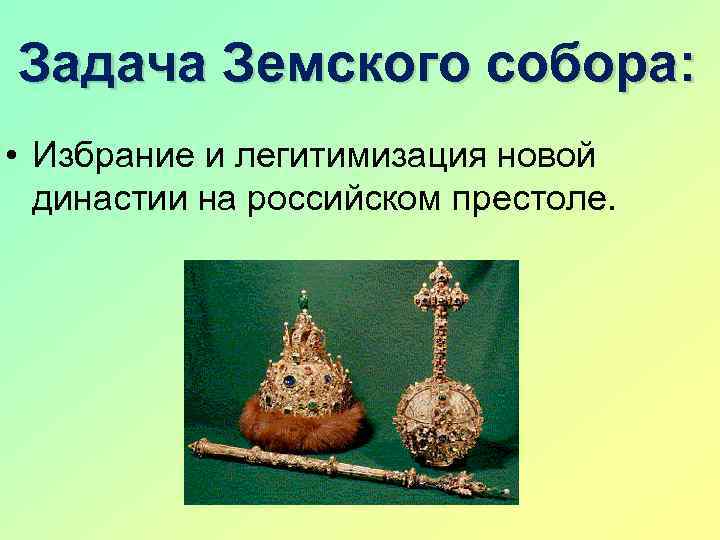 Задача Земского собора:

• Избрание и легитимизация новой династии на российском престоле.